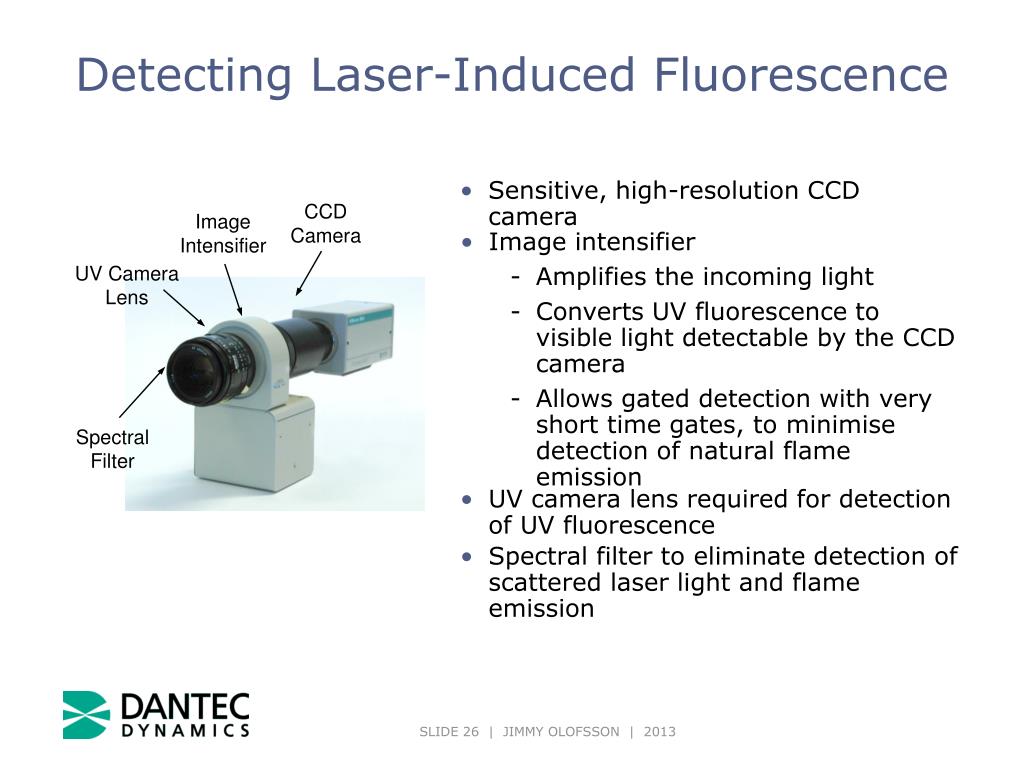 Detecting Laser-Induced Fluorescence

Image Intensifier

CCD Camera

UV Camera Lens

Spectral Filter

• Sensitive, high-resolution CCD camera
• Image intensifier
- Amplifies the incoming light
- Converts UV fluorescence to visible light detectable by the CCD camera
- Allows gated detection with very short time gates, to minimise detection of natural flame emission
• UV camera lens required for detection of UV fluorescence
• Spectral filter to eliminate detection of scattered laser light and flame emission

DANTEC DYNAMICS

SLIDE 26 | JIMMY OLOFSSON | 2013